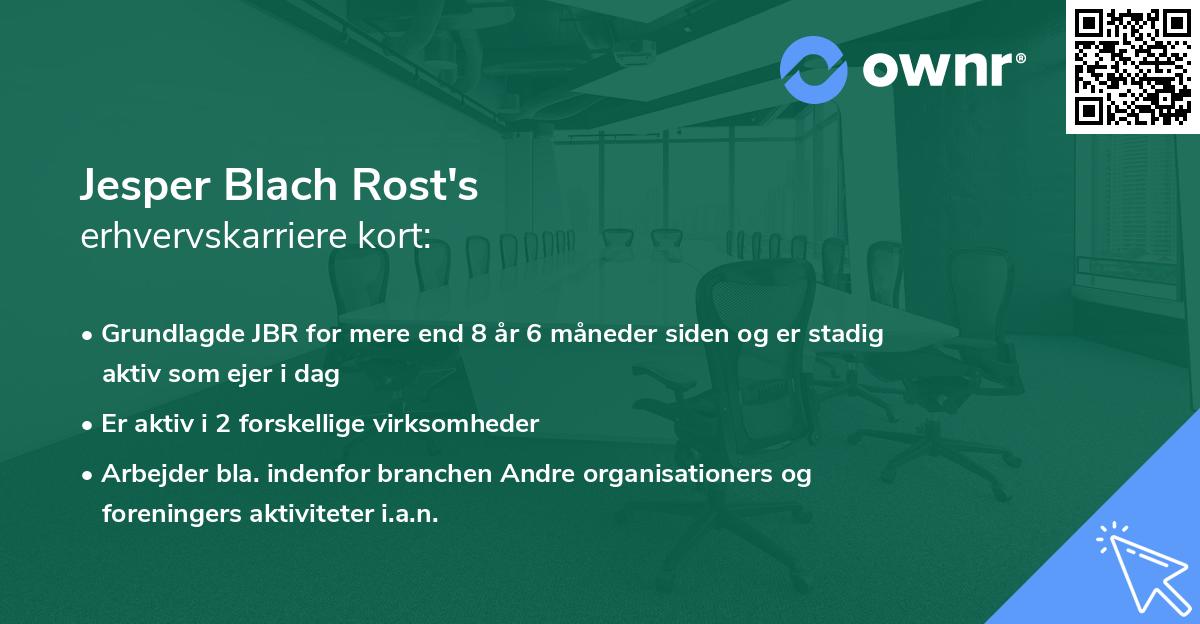 ownr®

Jesper Blach Rost's
erhvervskarriere kort:

• Grundlagde JBR for mere end 8 år 6 måneder siden og er stadig aktiv som ejer i dag

• Er aktiv i 2 forskellige virksomheder

• Arbejder bla. indenfor branchen Andre organisationers og foreningers aktiviteter i.a.n.